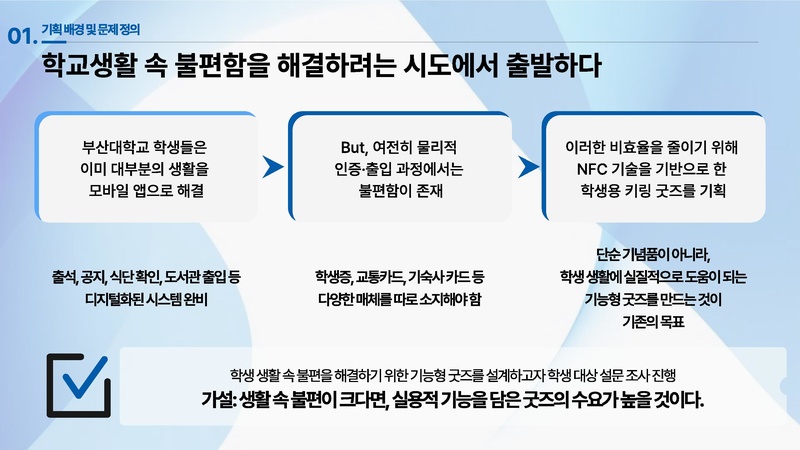 01. 기획 배경 및 문제 정의

학교생활 속 불편함을 해결하려는 시도에서 출발하다

부산대학교 학생들은 이미 대부분의 생활을 모바일 앱으로 해결

But, 여전히 물리적 인증·출입 과정에서는 불편함이 존재

이러한 비효율을 줄이기 위해 NFC 기술을 기반으로 한 학생용 키링 굿즈를 기획

출석, 공지, 식단 확인, 도서관 출입 등 디지털화된 시스템 완비

학생증, 교통카드, 기숙사 카드 등 다양한 매체를 따로 소지해야 함

단순 기념품이 아니라, 학생 생활에 실질적으로 도움이 되는 기능형 굿즈를 만드는 것이 기존의 목표

학생 생활 속 불편을 해결하기 위한 기능형 굿즈를 설계하고자 학생 대상 설문 조사 진행

가설: 생활 속 불편이 크다면, 실용적 기능을 담은 굿즈의 수요가 높을 것이다.